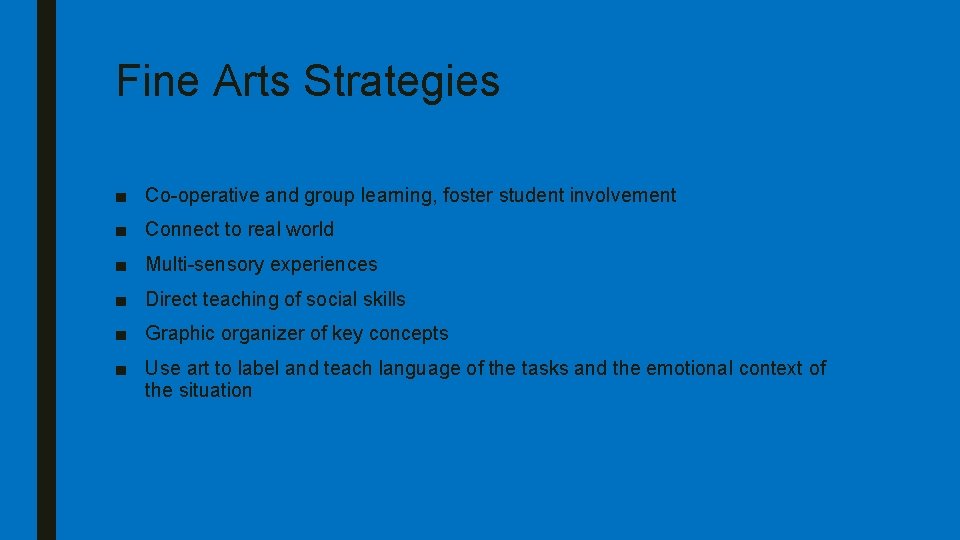 Fine Arts Strategies

■ Co-operative and group learning, foster student involvement

■ Connect to real world

■ Multi-sensory experiences

■ Direct teaching of social skills

■ Graphic organizer of key concepts

■ Use art to label and teach language of the tasks and the emotional context of the situation